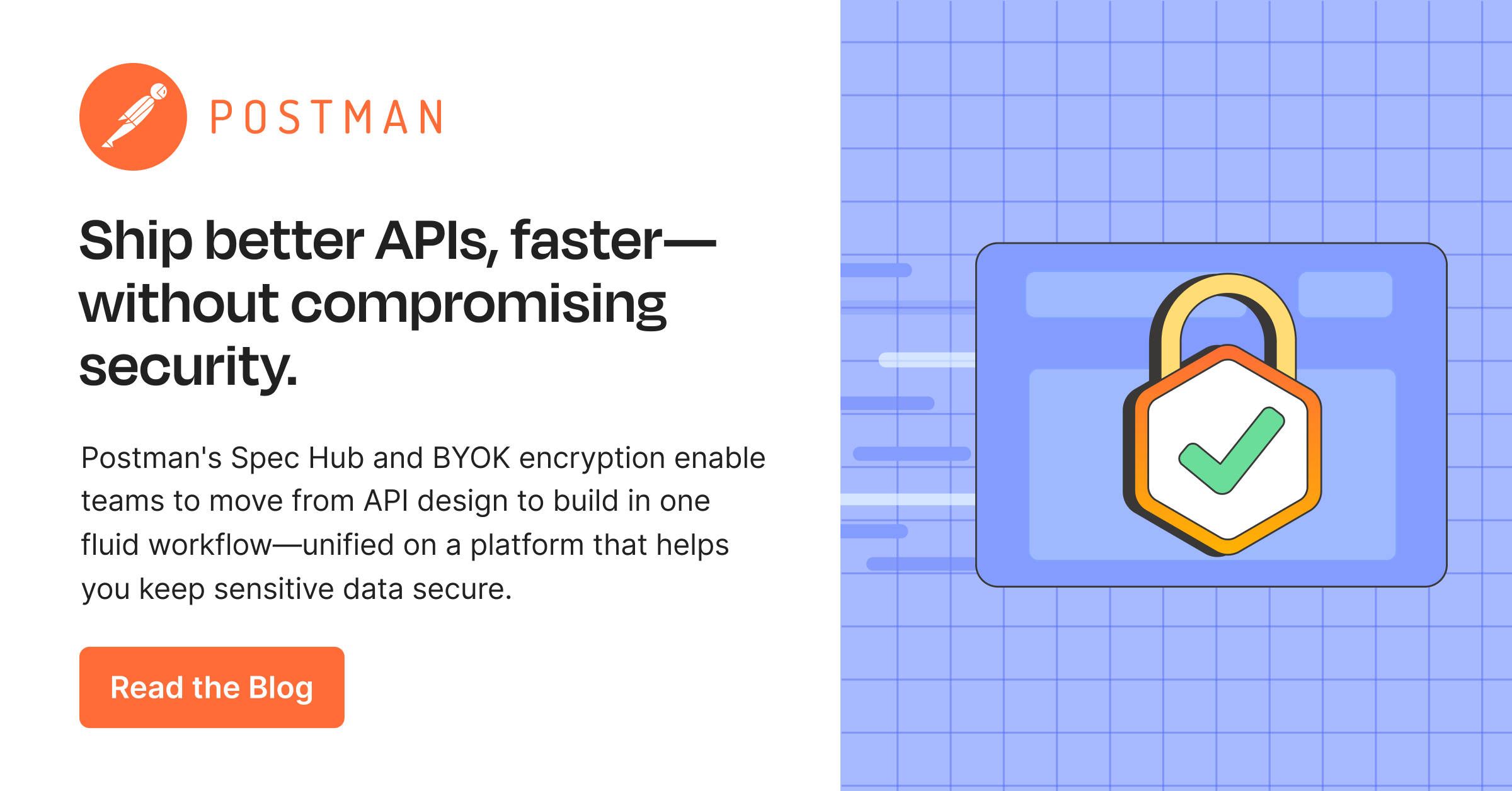 POSTMAN

Ship better APIs, faster—without compromising security.

Postman's Spec Hub and BYOK encryption enable teams to move from API design to build in one fluid workflow—unified on a platform that helps you keep sensitive data secure.

Read the Blog